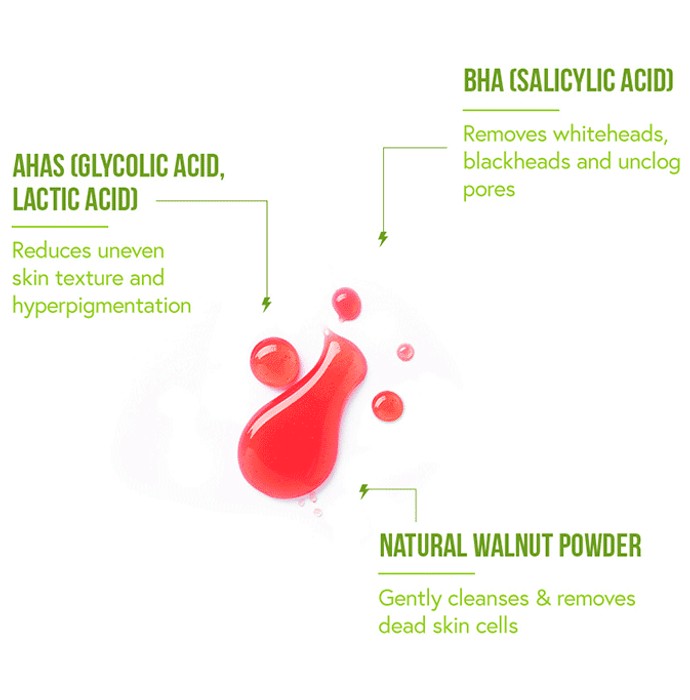 BHA (SALICYLIC ACID)

Removes whiteheads, blackheads and unclog pores

AHAS (GLYCOLIC ACID, LACTIC ACID)

Reduces uneven skin texture and hyperpigmentation

NATURAL WALNUT POWDER

Gently cleanses & removes dead skin cells